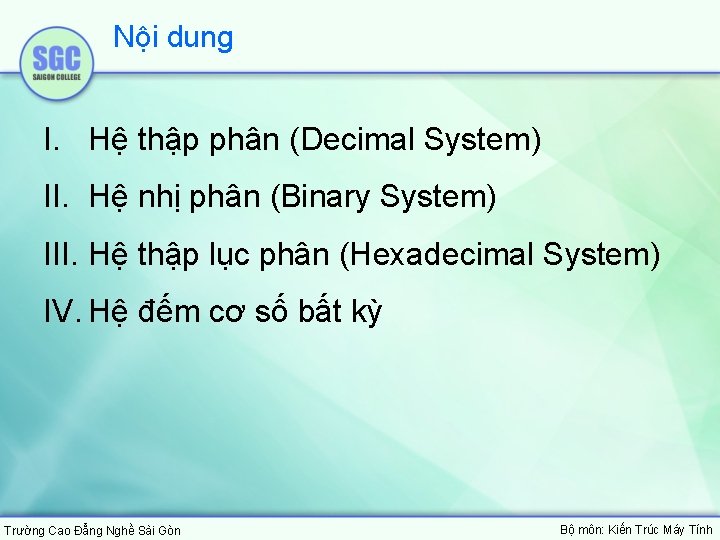 SGC
SAIGON COLLEGE

Nội dung

I. Hệ thập phân (Decimal System)

II. Hệ nhị phân (Binary System)

III. Hệ thập lục phân (Hexadecimal System)

IV. Hệ đếm cơ số bất kỳ

Trường Cao Đẳng Nghề Sài Gòn

Bộ môn: Kiến Trúc Máy Tính